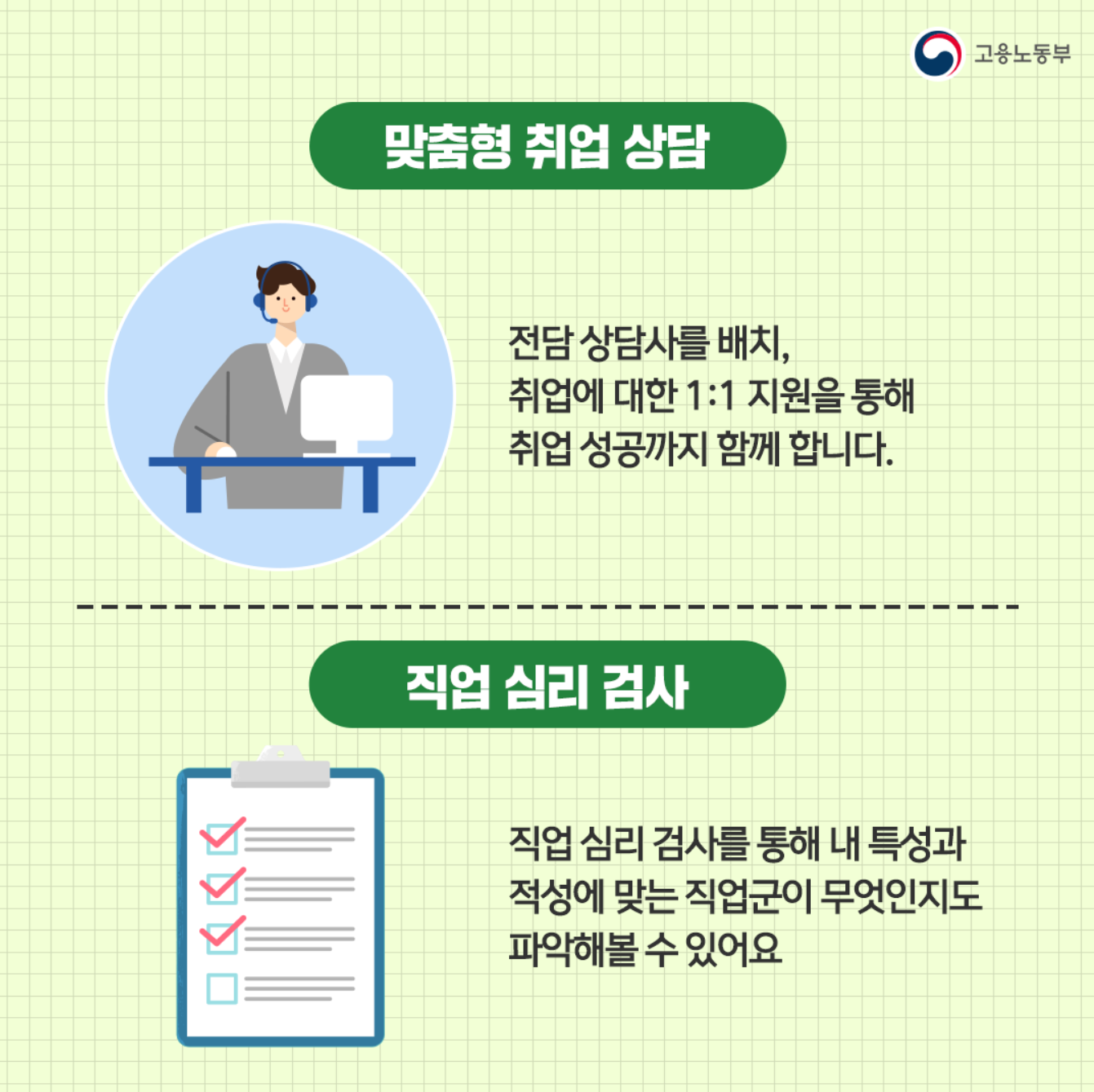 고용노동부

맞춤형 취업 상담

전담 상담사를 배치,
취업에 대한 1:1 지원을 통해
취업 성공까지 함께 합니다.

직업 심리 검사

직업 심리 검사를 통해 내 특성과
적성에 맞는 직업군이 무엇인지도
파악해볼 수 있어요